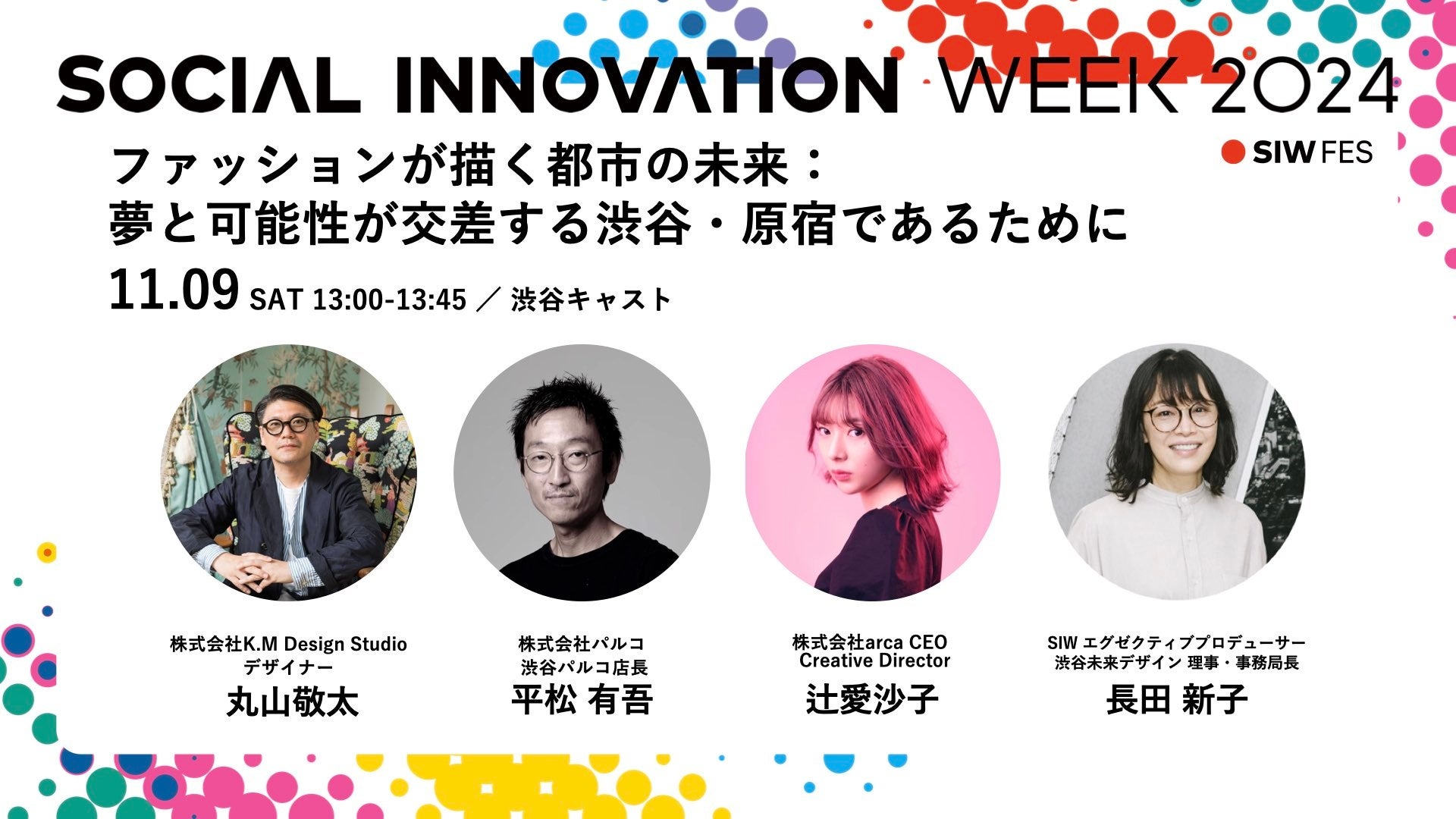 SOCIAL INNOVATION WEEK 2024

SIW FES

ファッションが描く都市の未来：
夢と可能性が交差する渋谷・原宿であるために

11.09 SAT 13:00-13:45 ／ 渋谷キャスト

株式会社K.M Design Studio
デザイナー
丸山敬太

株式会社パルコ
渋谷パルコ店長
平松 有吾

株式会社arca CEO
Creative Director
辻愛沙子

SIW エグゼクティブプロデューサー
渋谷未来デザイン 理事・事務局長
長田 新子